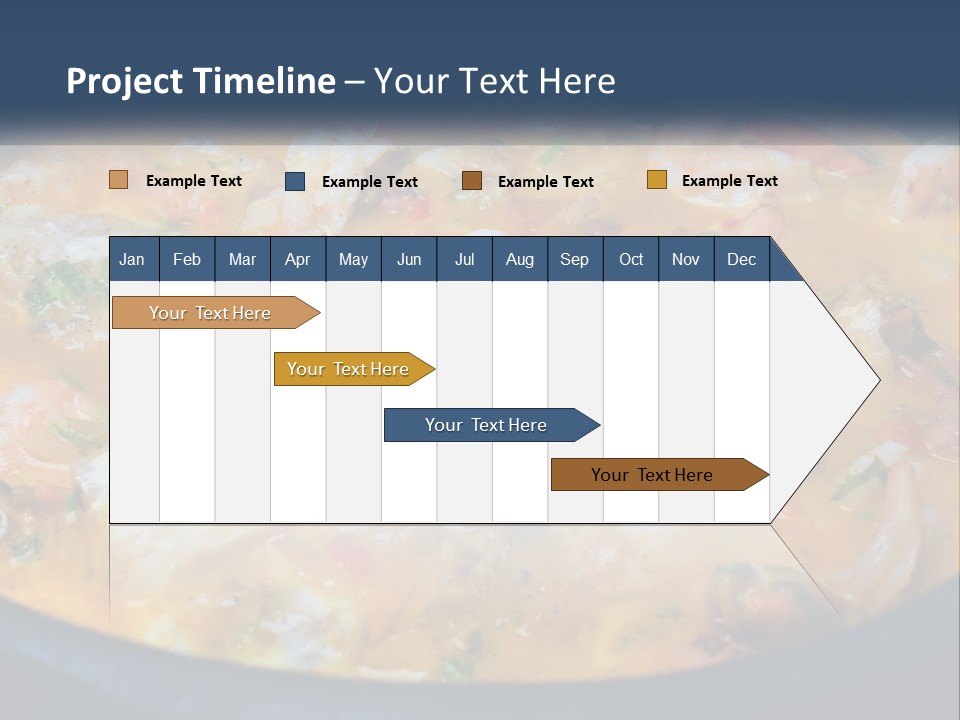 Project Timeline – Your Text Here

Example Text
Example Text
Example Text
Example Text

| Jan | Feb | Mar | Apr | May | Jun | Jul | Aug | Sep | Oct | Nov | Dec |
|---|---|---|---|---|---|---|---|---|---|---|---|

Your Text Here
Your Text Here
Your Text Here
Your Text Here